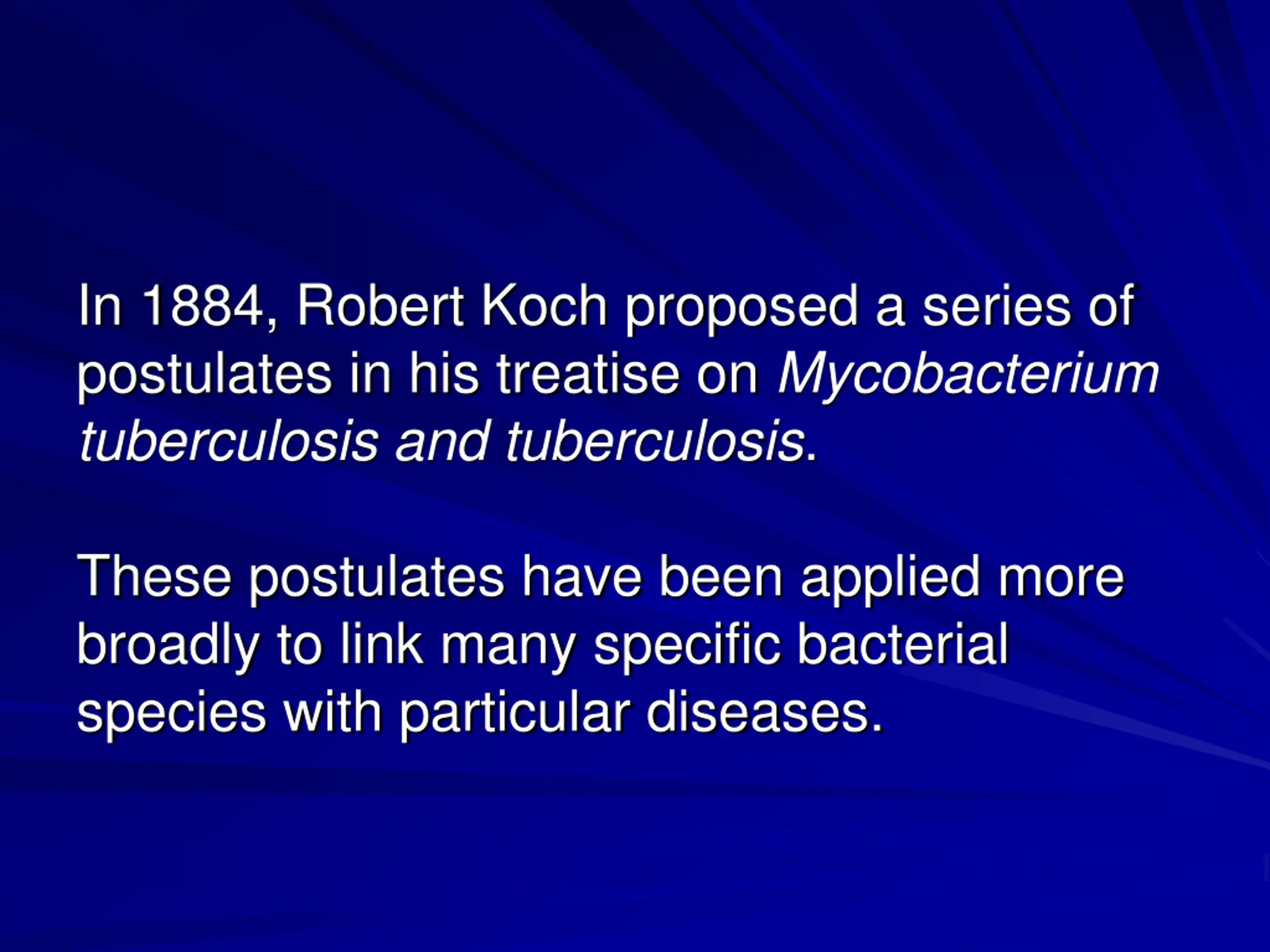 In 1884, Robert Koch proposed a series of postulates in his treatise on Mycobacterium tuberculosis and tuberculosis.

These postulates have been applied more broadly to link many specific bacterial species with particular diseases.